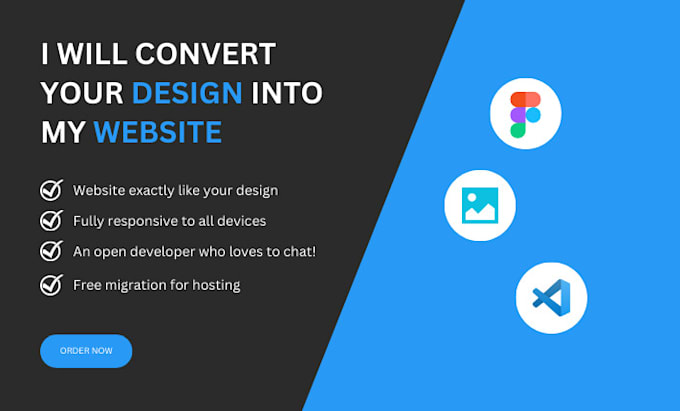 I WILL CONVERT YOUR DESIGN INTO MY WEBSITE

Website exactly like your design
Fully responsive to all devices
An open developer who loves to chat!
Free migration for hosting

ORDER NOW